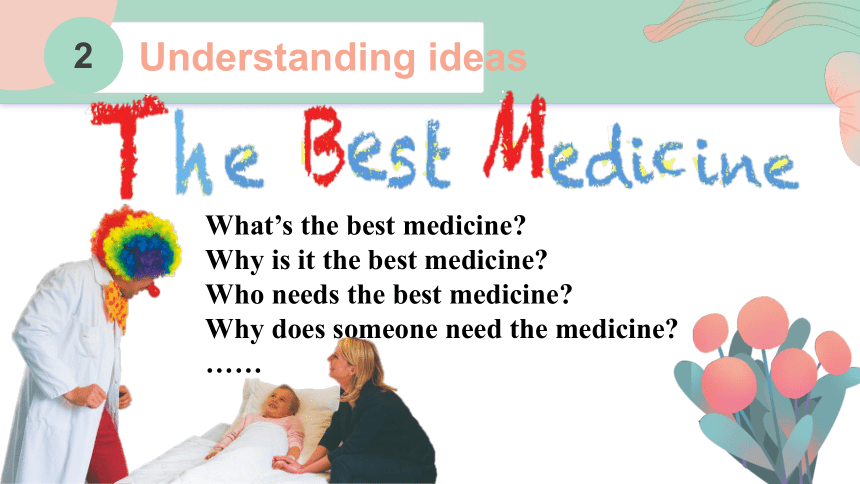 2 Understanding ideas

The Best Medicine

What’s the best medicine?
Why is it the best medicine?
Who needs the best medicine?
Why does someone need the medicine?
……